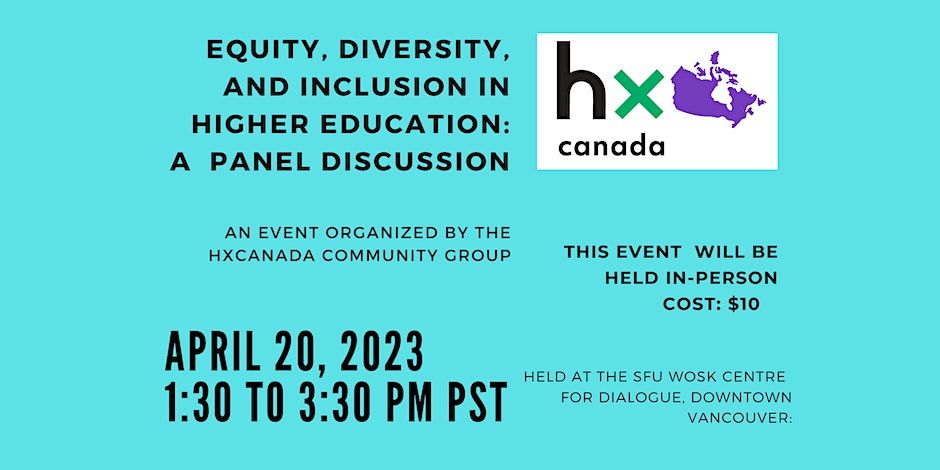 EQUITY, DIVERSITY, AND INCLUSION IN HIGHER EDUCATION: A PANEL DISCUSSION

hx canada

AN EVENT ORGANIZED BY THE HXCANADA COMMUNITY GROUP

THIS EVENT WILL BE HELD IN-PERSON
COST: $10

APRIL 20, 2023
1:30 TO 3:30 PM PST

HELD AT THE SFU WOSK CENTRE FOR DIALOGUE, DOWNTOWN VANCOUVER: